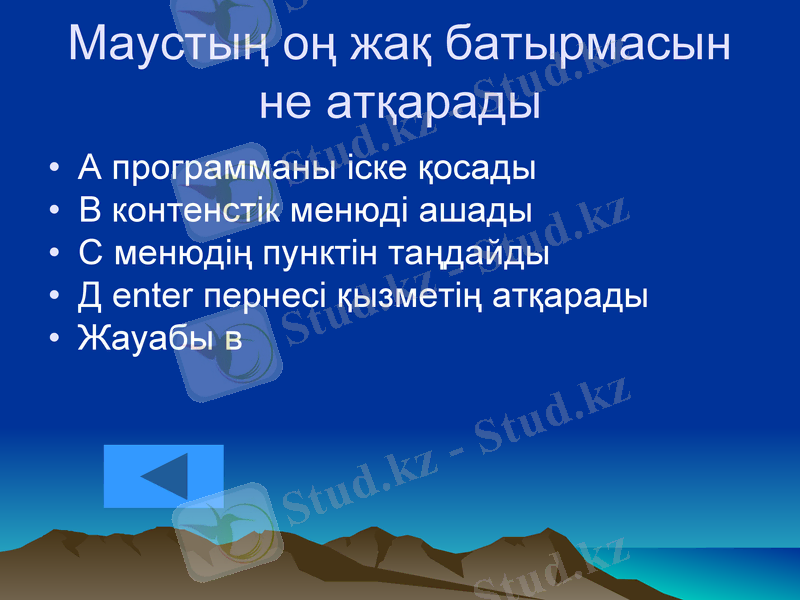 Маустың оң жақ батырмасын не атқарады

• А программаны іске қосады
• В контенстік менюді ашады
• С менюдің пунктін таңдайды
• Д enter пернесі қызметің атқарады
• Жауабы в

Stud.kz - Stud.kz